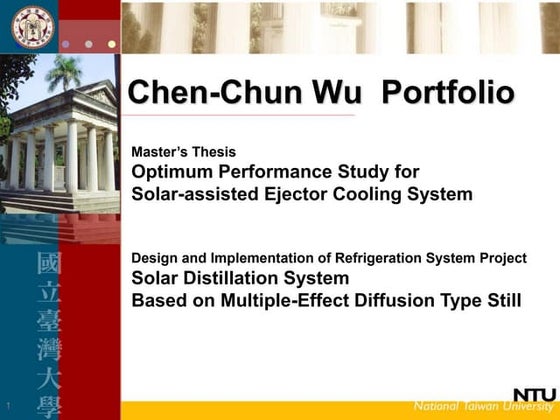 Chen-Chun Wu Portfolio

Master's Thesis
Optimum Performance Study for Solar-assisted Ejector Cooling System

Design and Implementation of Refrigeration System Project
Solar Distillation System Based on Multiple-Effect Diffusion Type Still

國立臺灣大學

1

NTU
National Taiwan University